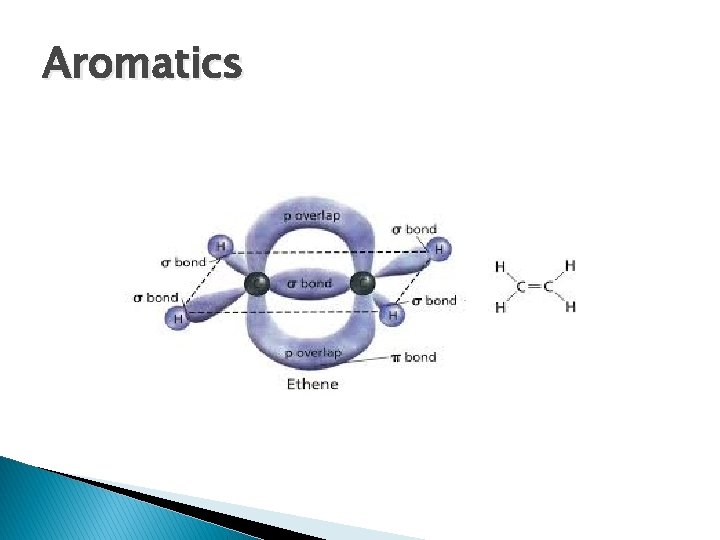 Aromatics

p overlap

σ bond

H

H

σ bond

σ bond

σ bond

σ bond

H

H

p overlap

π bond

Ethene

H H
C=C
H H